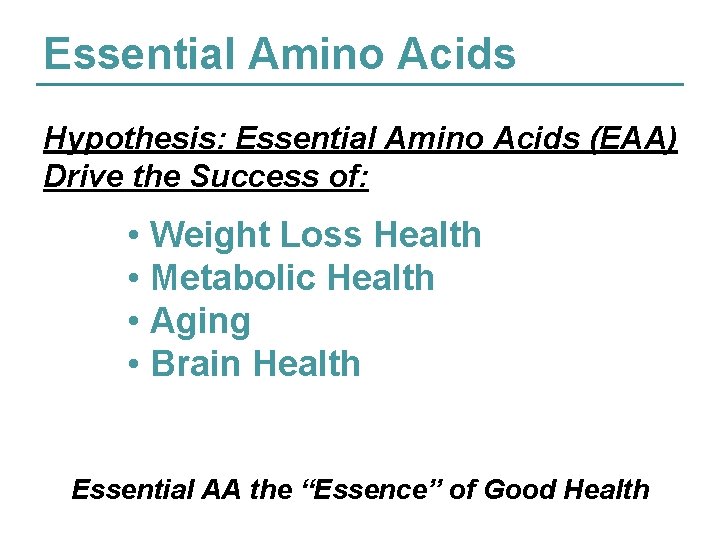 Essential Amino Acids

Hypothesis: Essential Amino Acids (EAA) Drive the Success of:

• Weight Loss Health
• Metabolic Health
• Aging
• Brain Health

Essential AA the “Essence” of Good Health